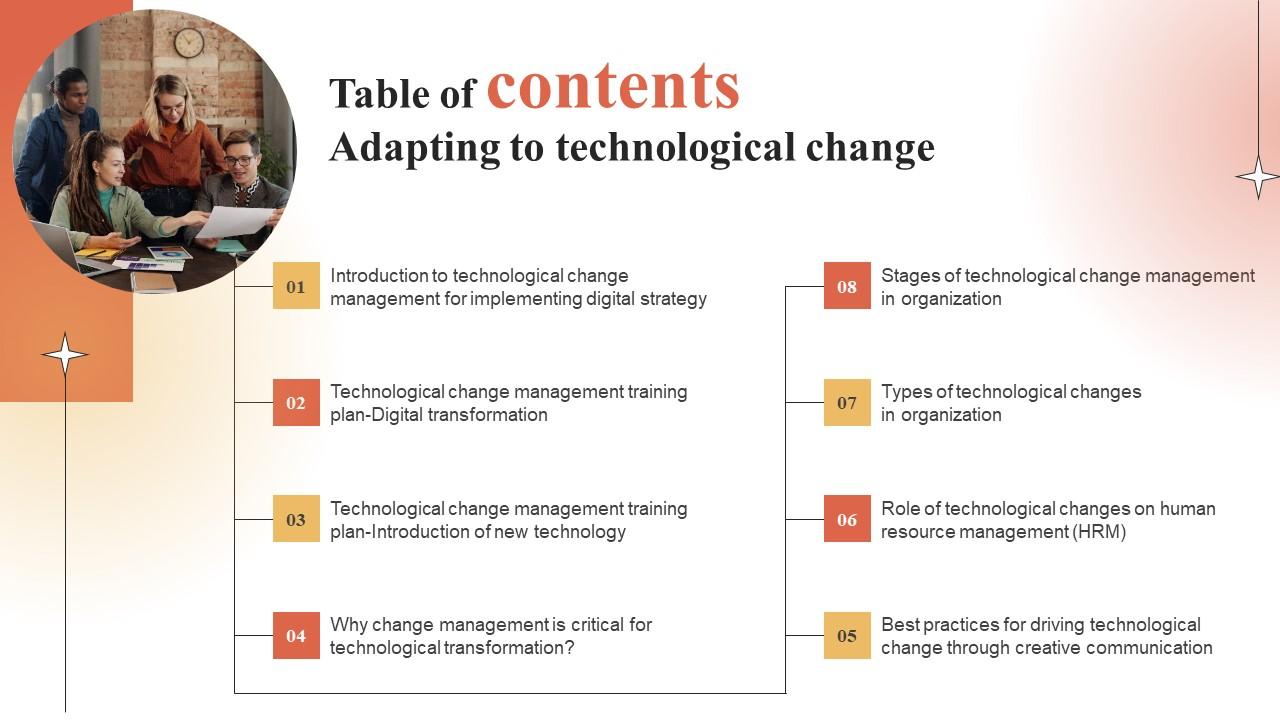 Table of contents
Adapting to technological change

01 Introduction to technological change management for implementing digital strategy

02 Technological change management training plan-Digital transformation

03 Technological change management training plan-Introduction of new technology

04 Why change management is critical for technological transformation?

08 Stages of technological change management in organization

07 Types of technological changes in organization

06 Role of technological changes on human resource management (HRM)

05 Best practices for driving technological change through creative communication